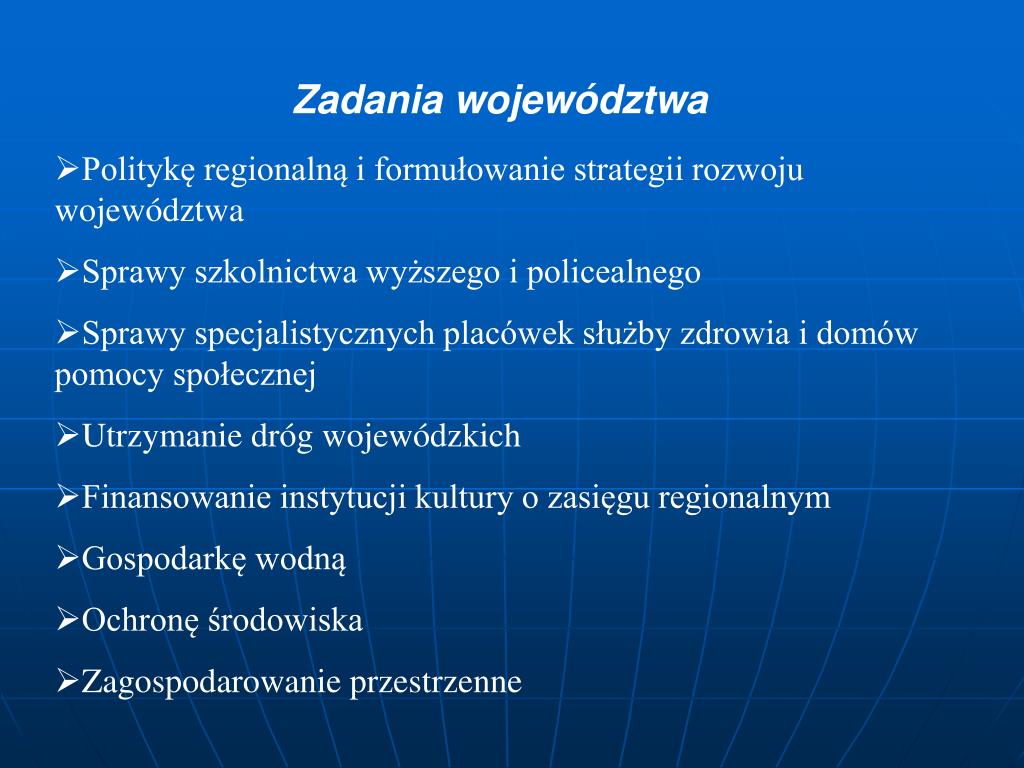 Zadania województwa

➢Politykę regionalną i formułowanie strategii rozwoju województwa

➢Sprawy szkolnictwa wyższego i policealnego

➢Sprawy specjalistycznych placówek służby zdrowia i domów pomocy społecznej

➢Utrzymanie dróg wojewódzkich

➢Finansowanie instytucji kultury o zasięgu regionalnym

➢Gospodarkę wodną

➢Ochronę środowiska

➢Zagospodarowanie przestrzenne